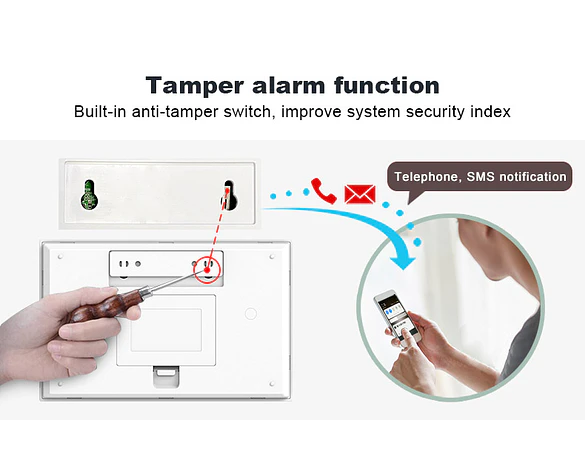 Tamper alarm function

Built-in anti-tamper switch, improve system security index

Telephone, SMS notification